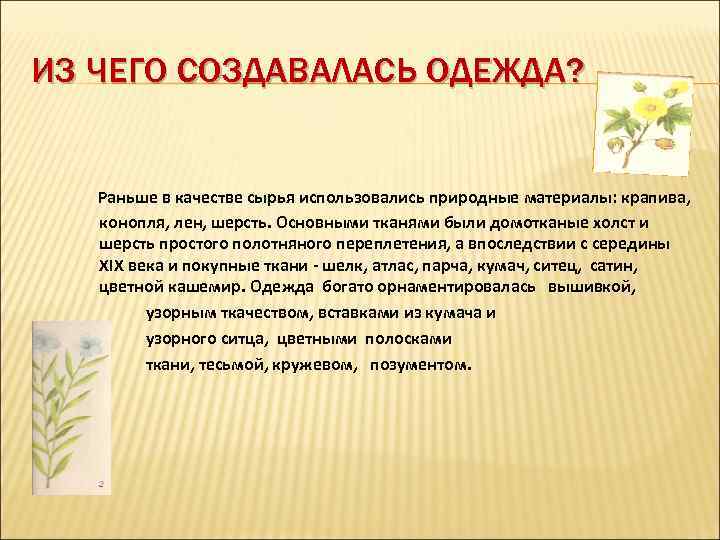 ИЗ ЧЕГО СОЗДАВАЛАСЬ ОДЕЖДА?

Раньше в качестве сырья использовались природные материалы: крапива, конопля, лен, шерсть. Основными тканями были домотканые холст и шерсть простого полотняного переплетения, а впоследствии с середины XIX века и покупные ткани - шелк, атлас, парча, кумач, ситец, сатин, цветной кашемир. Одежда богато орнаментировалась вышивкой, узорным ткачеством, вставками из кумача и узорного ситца, цветными полосками ткани, тесьмой, кружевом, позументом.